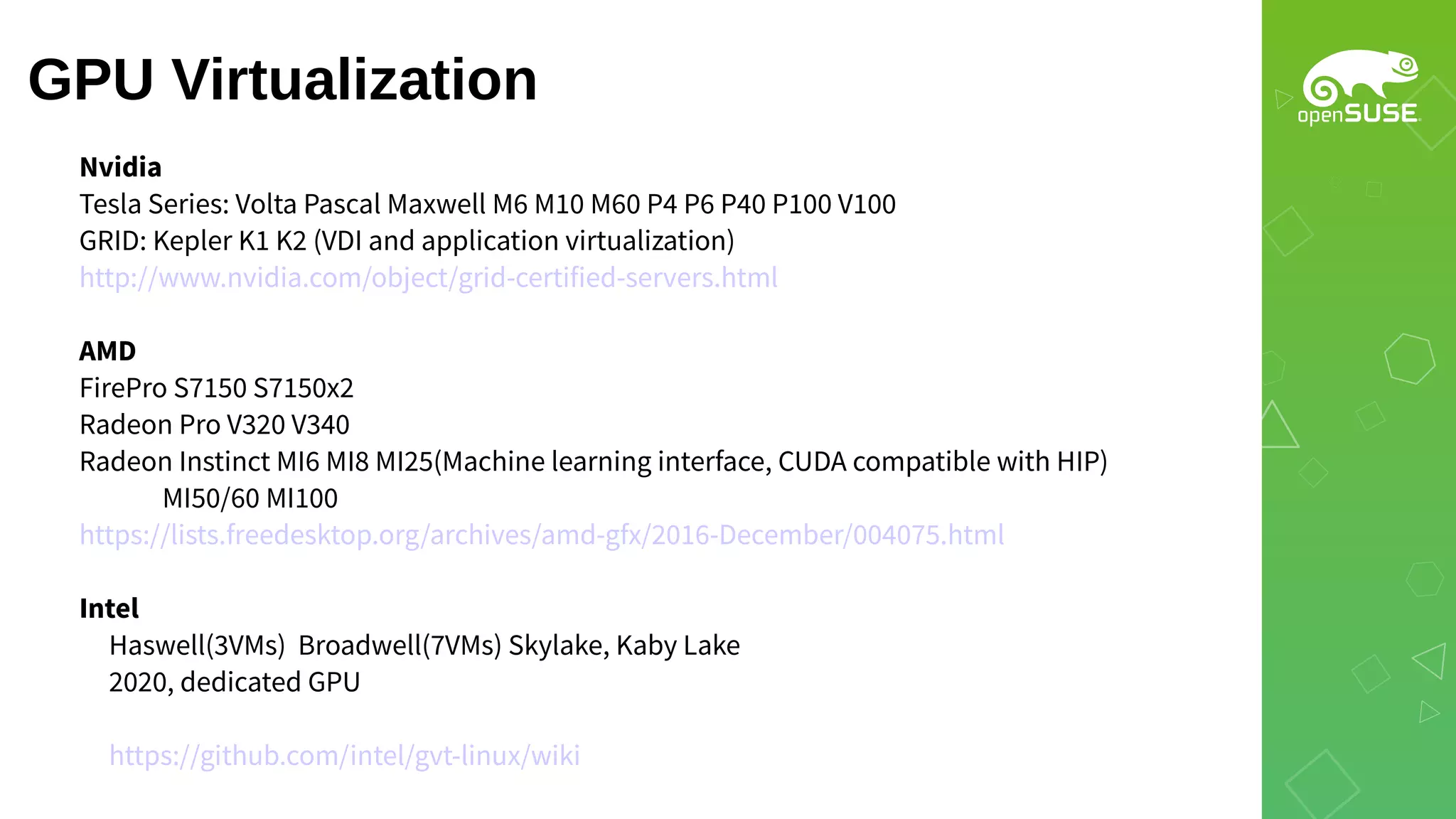 GPU Virtualization

openSUSE

Nvidia
Tesla Series: Volta Pascal Maxwell M6 M10 M60 P4 P6 P40 P100 V100
GRID: Kepler K1 K2 (VDI and application virtualization)
http://www.nvidia.com/object/grid-certified-servers.html

AMD
FirePro S7150 S7150x2
Radeon Pro V320 V340
Radeon Instinct MI6 MI8 MI25(Machine learning interface, CUDA compatible with HIP)
MI50/60 MI100
https://lists.freedesktop.org/archives/amd-gfx/2016-December/004075.html

Intel
Haswell(3VMs) Broadwell(7VMs) Skylake, Kaby Lake
2020, dedicated GPU

https://github.com/intel/gvt-linux/wiki